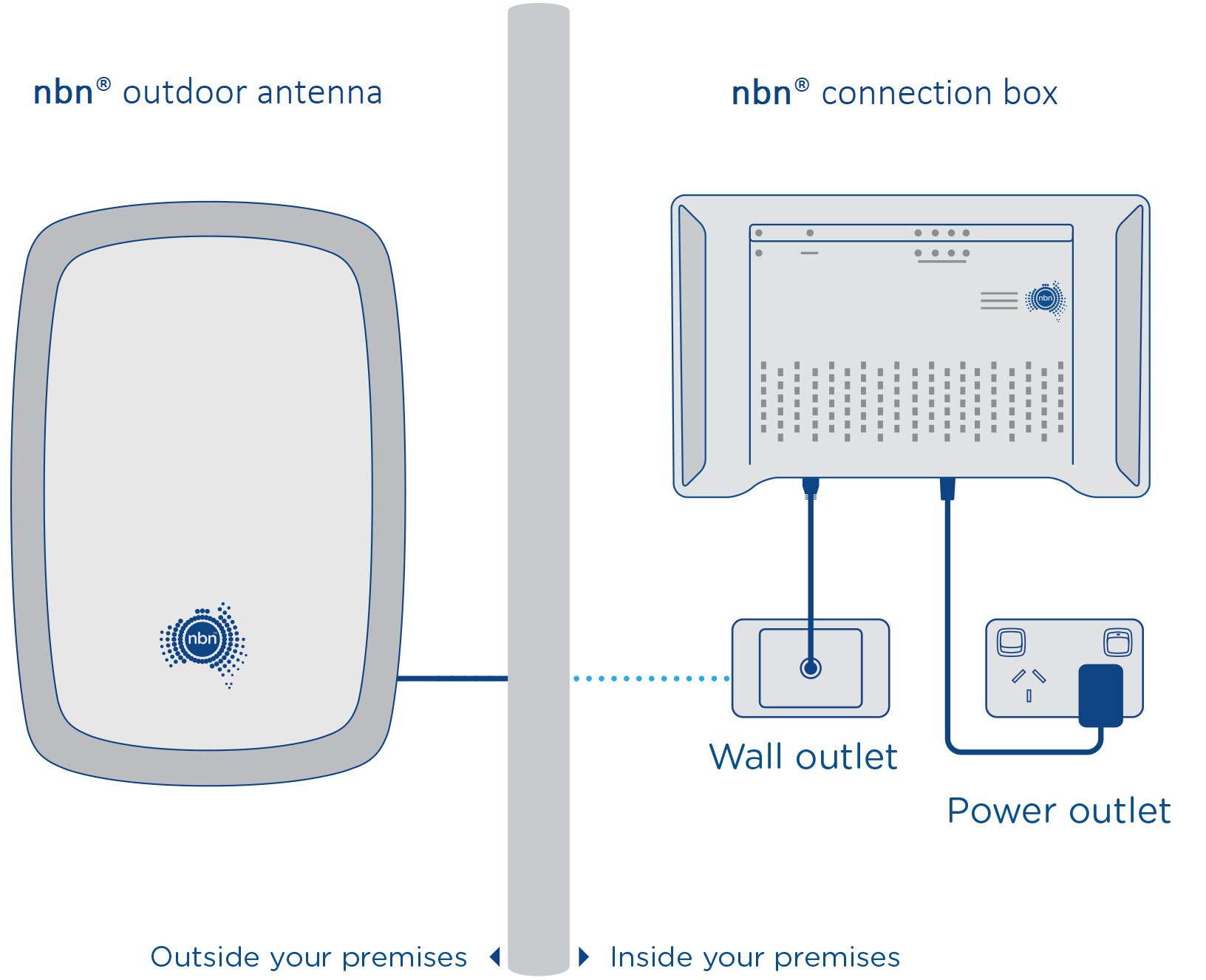 nbn® outdoor antenna

nbn® connection box

nbn

nbn

Wall outlet

Power outlet

Outside your premises

Inside your premises